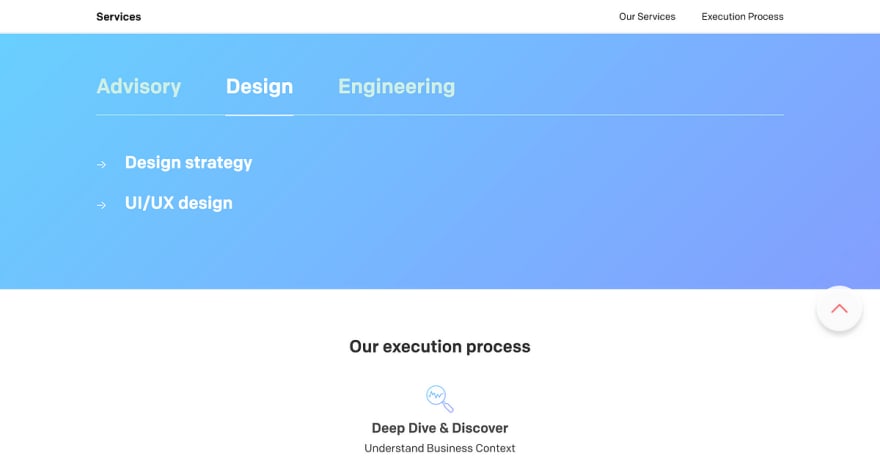 Services

Our Services Execution Process

Advisory Design Engineering

→ Design strategy

→ UI/UX design

Our execution process

Deep Dive & Discover

Understand Business Context